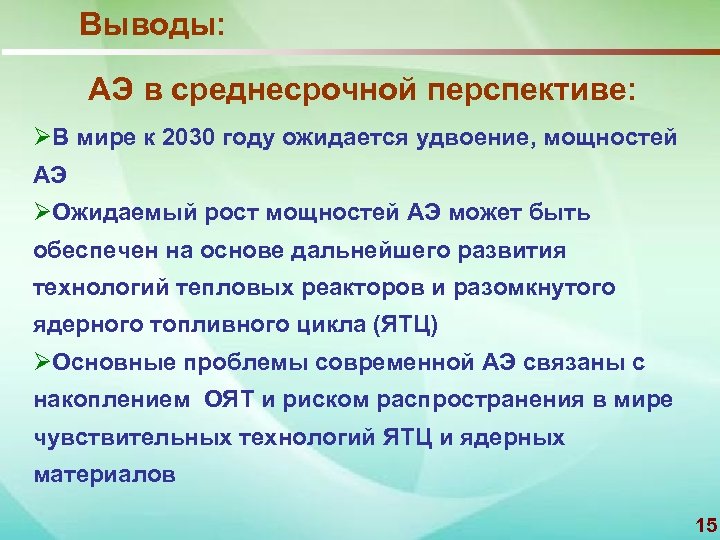 Выводы:

АЭ в среднесрочной перспективе:

➢В мире к 2030 году ожидается удвоение, мощностей АЭ

➢Ожидаемый рост мощностей АЭ может быть обеспечен на основе дальнейшего развития технологий тепловых реакторов и разомкнутого ядерного топливного цикла (ЯТЦ)

➢Основные проблемы современной АЭ связаны с накоплением ОЯТ и риском распространения в мире чувствительных технологий ЯТЦ и ядерных материалов

15